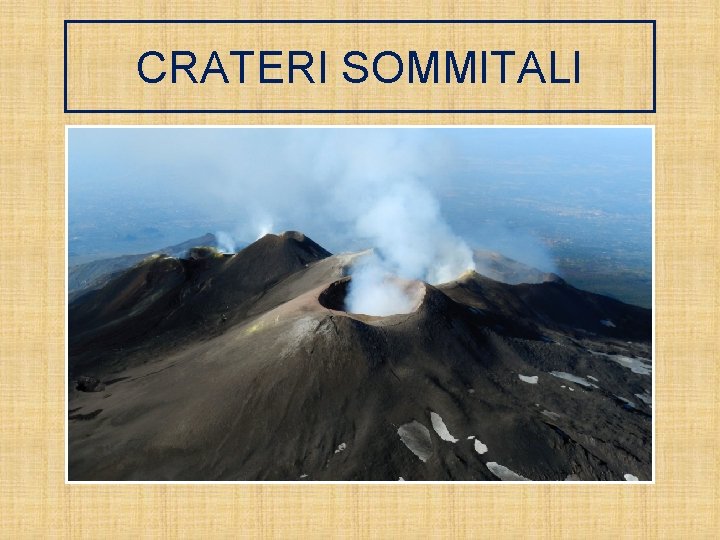 CRATERI SOMMITALI